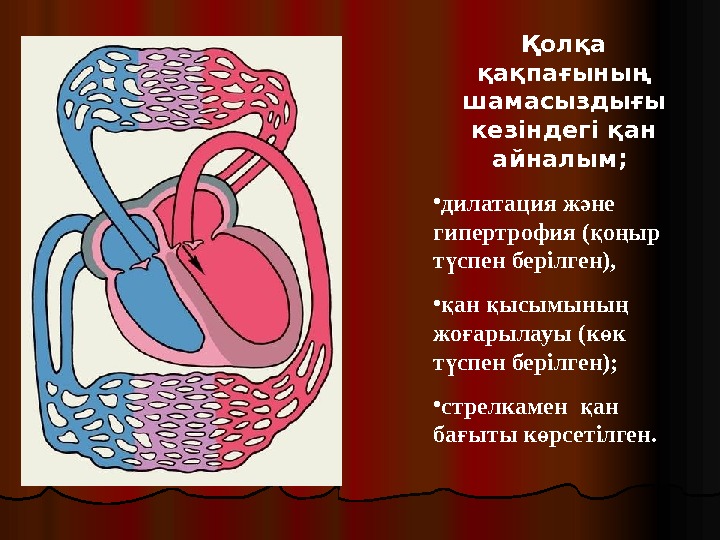 Қолқа қақпағының шамасыздығы кезіндегі қан айналым;

•дилатация және гипертрофия (қоңыр түспен берілген),

•қан қысымының жоғарылауы (көк түспен берілген);

•стрелкамен қан бағыты көрсетілген.